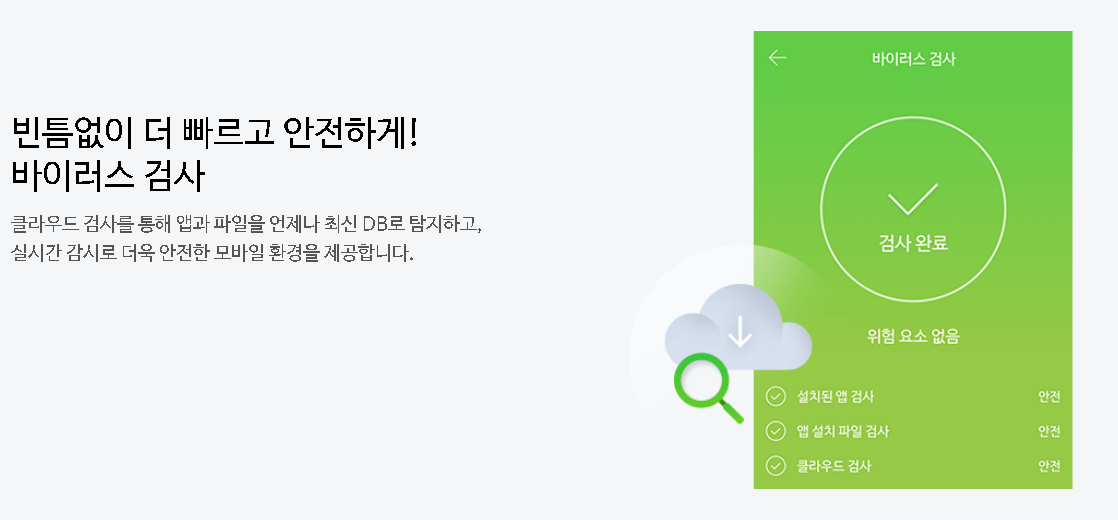 빈틈없이 더 빠르고 안전하게!
바이러스 검사

클라우드 검사를 통해 앱과 파일을 언제나 최신 DB로 탐지하고, 실시간 감시로 더욱 안전한 모바일 환경을 제공합니다.

바이러스 검사

검사 완료

위험 요소 없음

설치된 앱 검사 안전
앱 설치 파일 검사 안전
클라우드 검사 안전